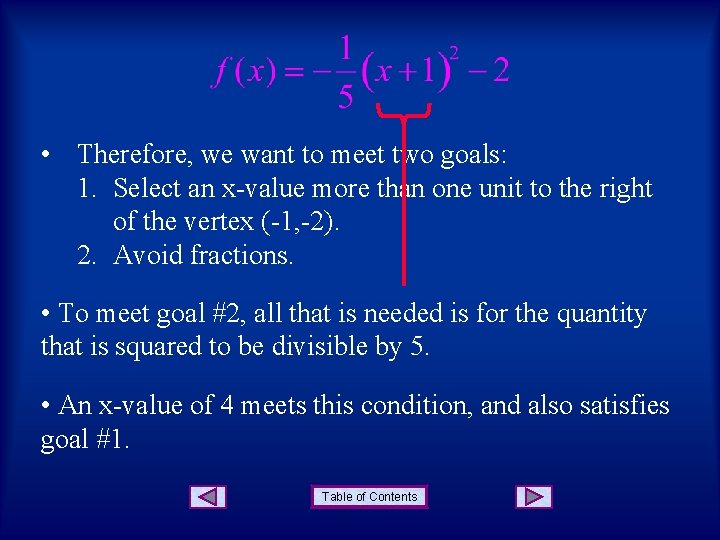 $f(x) = -\frac{1}{5}(x+1)^2 - 2$

• Therefore, we want to meet two goals:
1. Select an x-value more than one unit to the right of the vertex (-1,-2).
2. Avoid fractions.

• To meet goal #2, all that is needed is for the quantity that is squared to be divisible by 5.

• An x-value of 4 meets this condition, and also satisfies goal #1.

Table of Contents